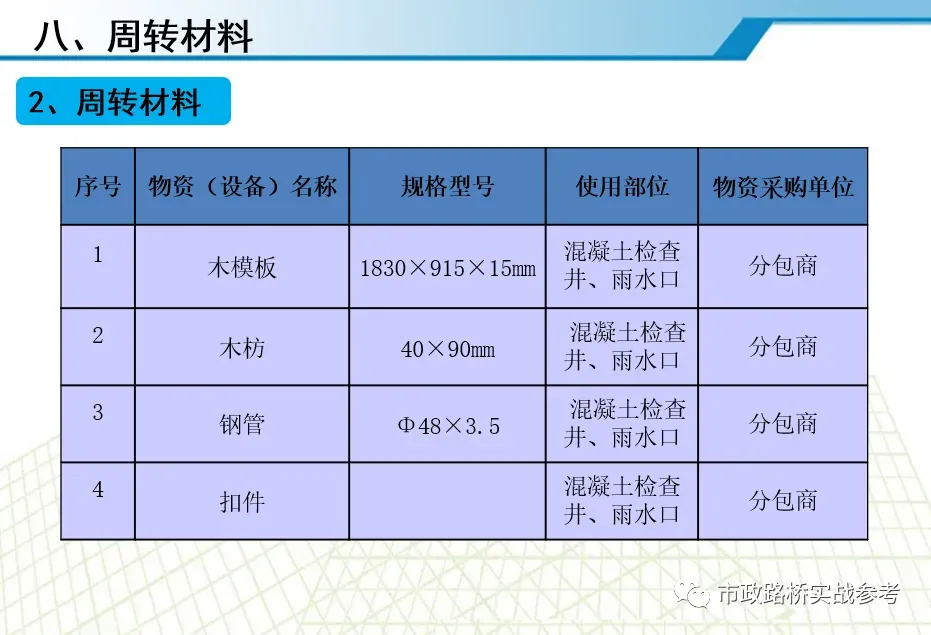 八、周转材料

2、周转材料

| 序号 | 物资（设备）名称 | 规格型号 | 使用部位 | 物资采购单位 |
|---|---|---|---|---|
| 1 | 木模板 | 1830×915×15mm | 混凝土检查井、雨水口 | 分包商 |
| 2 | 木枋 | 40×90mm | 混凝土检查井、雨水口 | 分包商 |
| 3 | 钢管 | Φ48×3.5 | 混凝土检查井、雨水口 | 分包商 |
| 4 | 扣件 |  | 混凝土检查井、雨水口 | 分包商 |

市政路桥实战参考